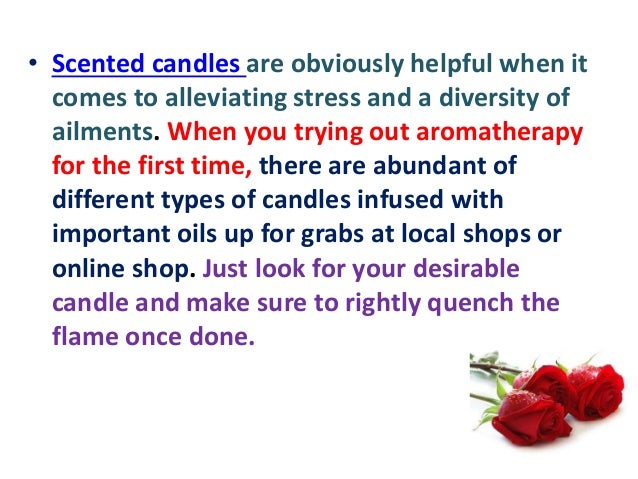 • Scented candles are obviously helpful when it comes to alleviating stress and a diversity of ailments. When you trying out aromatherapy for the first time, there are abundant of different types of candles infused with important oils up for grabs at local shops or online shop. Just look for your desirable candle and make sure to rightly quench the flame once done.